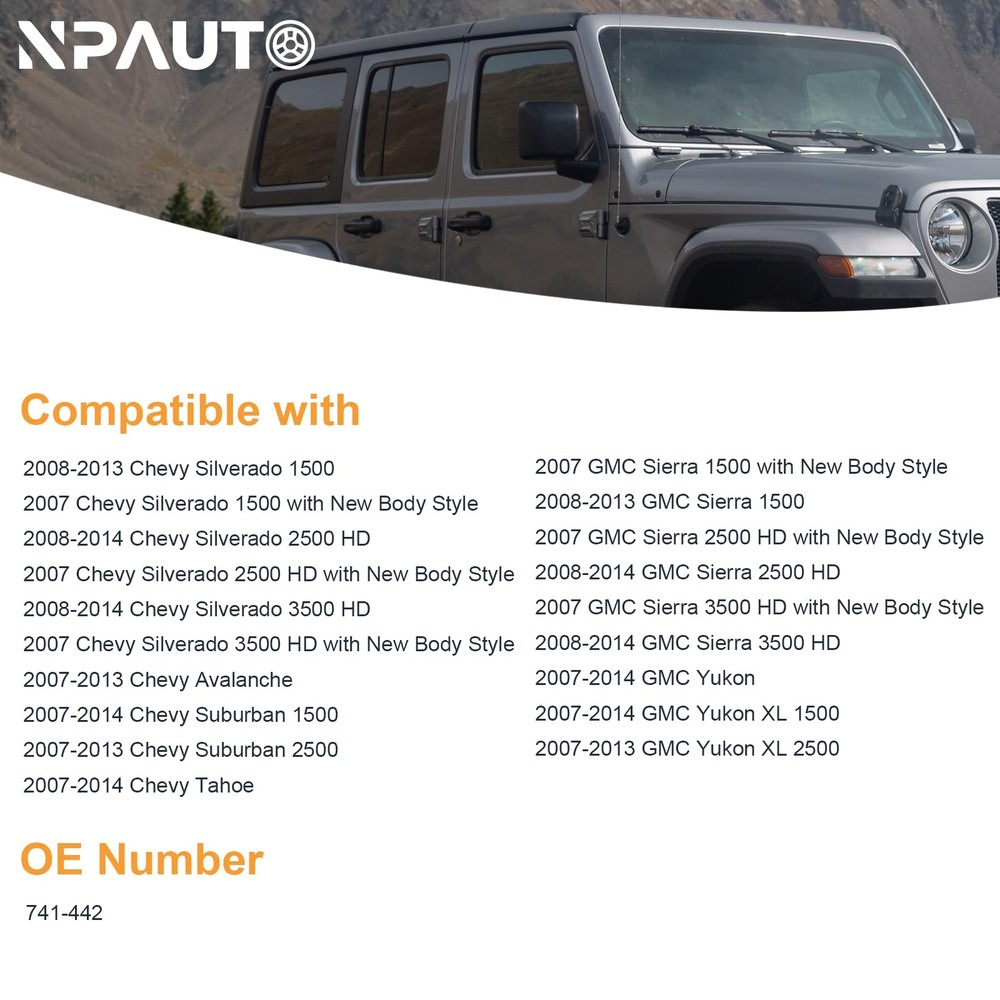 NPAUTO

Compatible with

2008-2013 Chevy Silverado 1500
2007 Chevy Silverado 1500 with New Body Style
2008-2014 Chevy Silverado 2500 HD
2007 Chevy Silverado 2500 HD with New Body Style
2008-2014 Chevy Silverado 3500 HD
2007 Chevy Silverado 3500 HD with New Body Style
2007-2013 Chevy Avalanche
2007-2014 Chevy Suburban 1500
2007-2013 Chevy Suburban 2500
2007-2014 Chevy Tahoe

2007 GMC Sierra 1500 with New Body Style
2008-2013 GMC Sierra 1500
2007 GMC Sierra 2500 HD with New Body Style
2008-2014 GMC Sierra 2500 HD
2007 GMC Sierra 3500 HD with New Body Style
2008-2014 GMC Sierra 3500 HD
2007-2014 GMC Yukon
2007-2014 GMC Yukon XL 1500
2007-2013 GMC Yukon XL 2500

OE Number

741-442